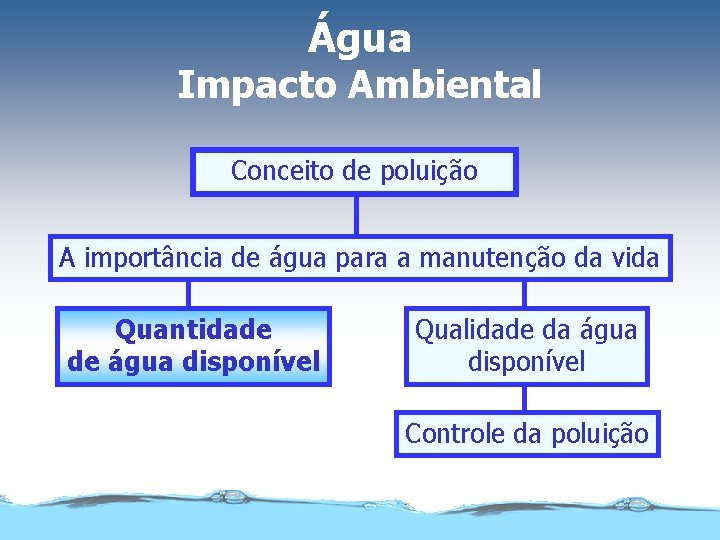 Água
Impacto Ambiental

Conceito de poluição

A importância de água para a manutenção da vida

Quantidade de água disponível

Qualidade da água disponível

Controle da poluição